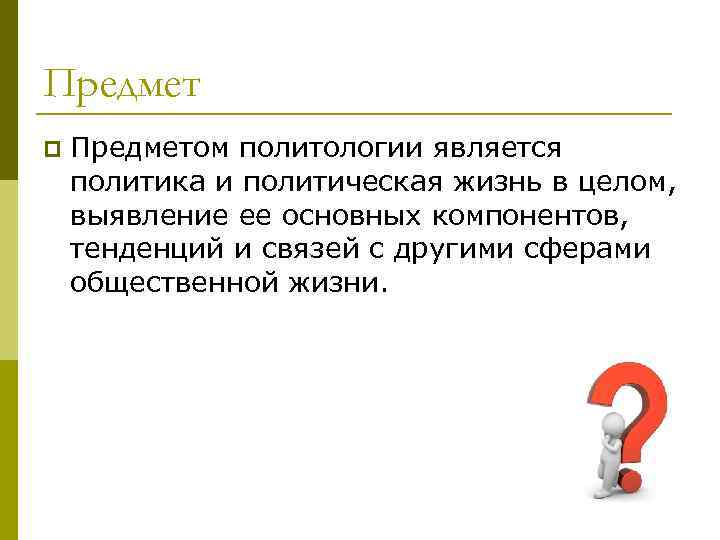 Предмет

Предметом политологии является политика и политическая жизнь в целом, выявление ее основных компонентов, тенденций и связей с другими сферами общественной жизни.